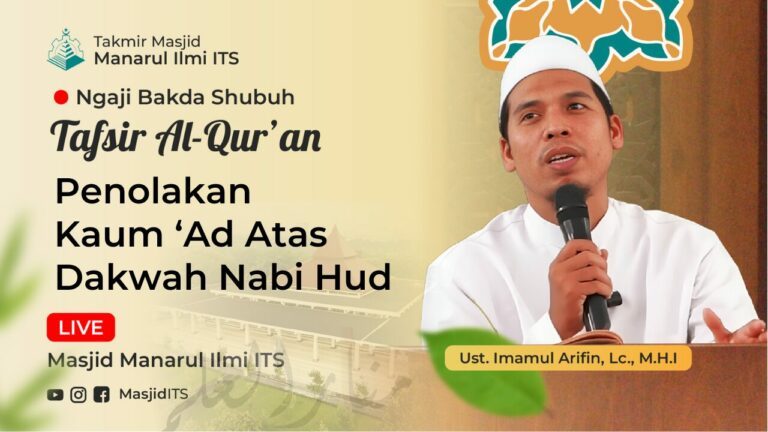 Takmir Masjid
Manarul Ilmi ITS

Ngaji Bakda Shubuh

Tafsir Al-Qur'an

Penolakan Kaum 'Ad Atas Dakwah Nabi Hud

LIVE

Masjid Manarul Ilmi ITS

MasjidITS

Ust. Imamul Arifin, Lc., M.H.I